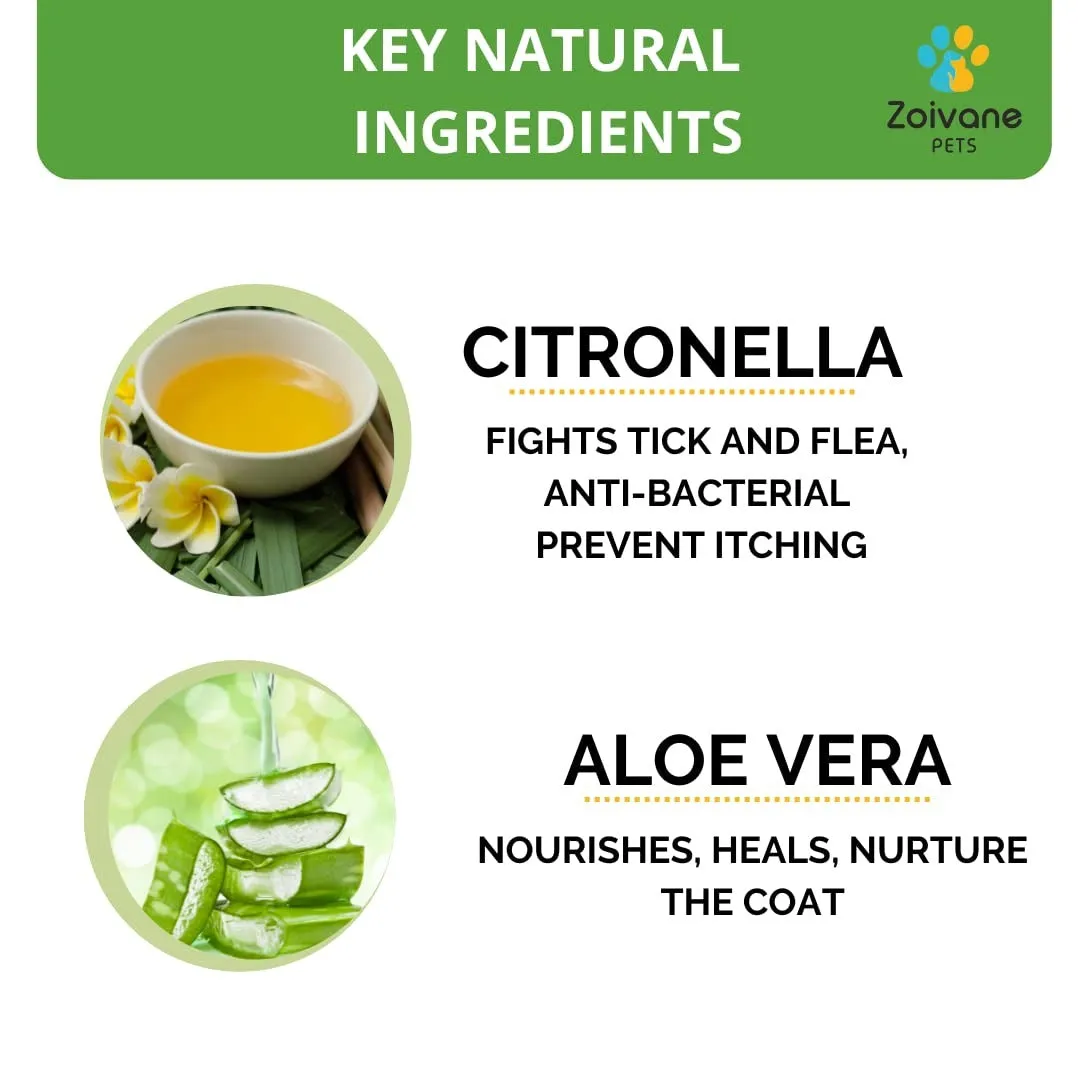 KEY NATURAL INGREDIENTS

Zoivane
PETS

CITRONELLA

FIGHTS TICK AND FLEA,
ANTI-BACTERIAL
PREVENT ITCHING

ALOE VERA

NOURISHES, HEALS, NURTURE THE COAT